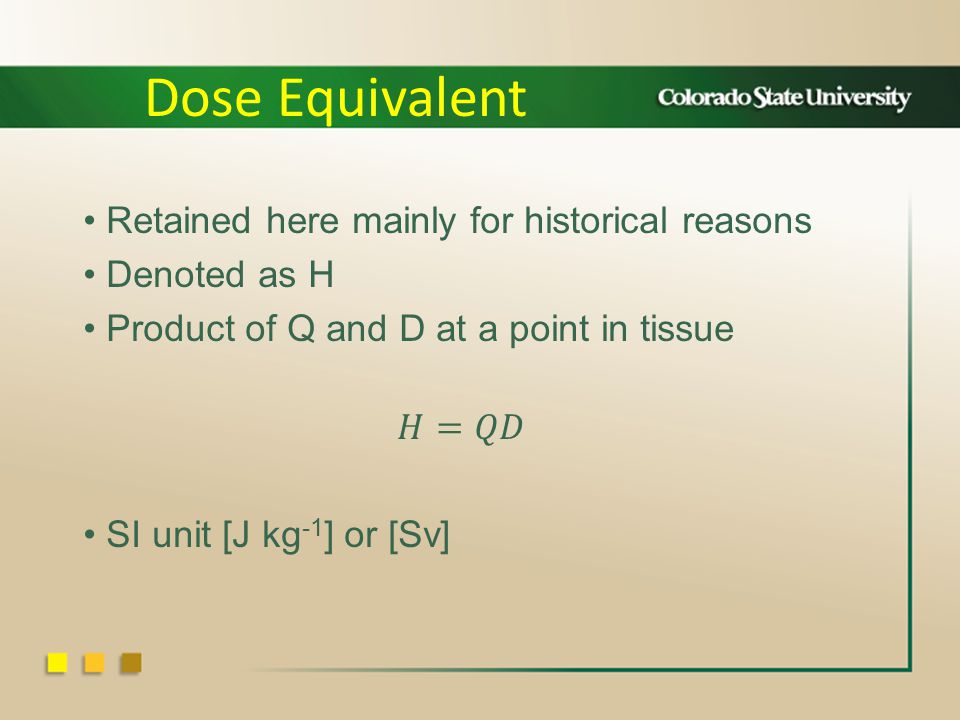 Dose Equivalent

Colorado State University

• Retained here mainly for historical reasons
• Denoted as H
• Product of Q and D at a point in tissue

$H = QD$

• SI unit [J kg$^{-1}$] or [Sv]